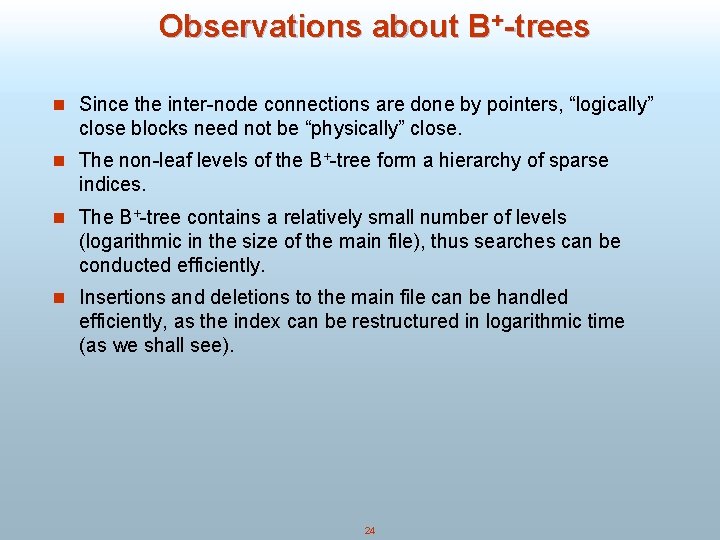 Observations about $B^+$-trees

Since the inter-node connections are done by pointers, “logically” close blocks need not be “physically” close.

The non-leaf levels of the $B^+$-tree form a hierarchy of sparse indices.

The $B^+$-tree contains a relatively small number of levels (logarithmic in the size of the main file), thus searches can be conducted efficiently.

Insertions and deletions to the main file can be handled efficiently, as the index can be restructured in logarithmic time (as we shall see).

24